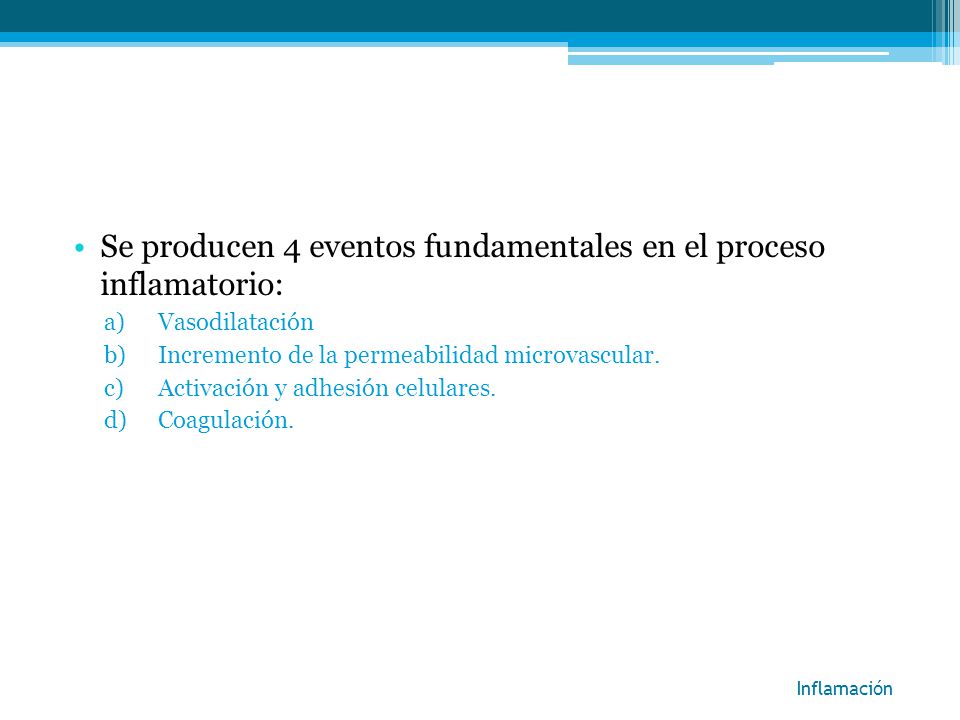 • Se producen 4 eventos fundamentales en el proceso inflamatorio:

a) Vasodilatación
b) Incremento de la permeabilidad microvascular.
c) Activación y adhesión celulares.
d) Coagulación.

Inflamación